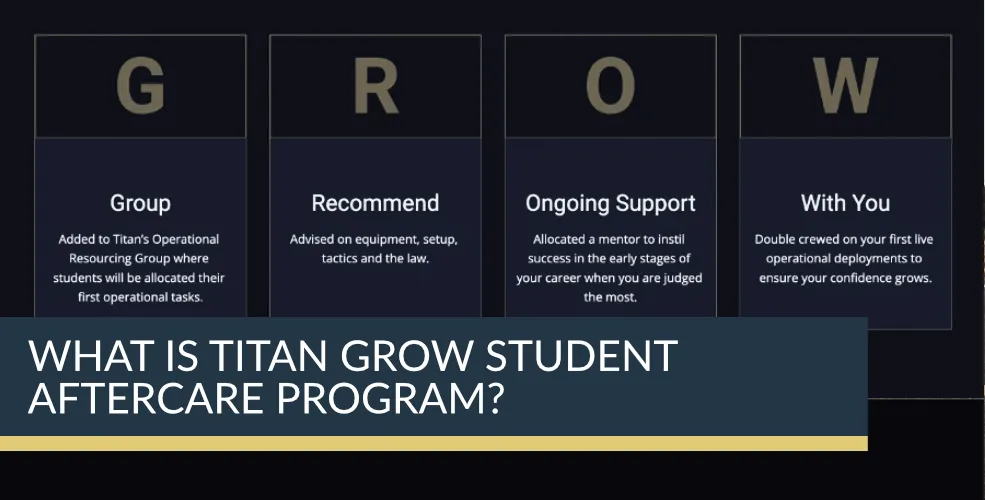 G

Group

Added to Titan's Operational Resourcing Group where students will be allocated their first operational tasks.

R

Recommend

Advised on equipment, setup, tactics and the law.

O

Ongoing Support

Allocated a mentor to instil success in the early stages of your career when you are judged the most.

W

With You

Double crewed on your first live operational deployments to ensure your confidence grows.

WHAT IS TITAN GROW STUDENT AFTERCARE PROGRAM?